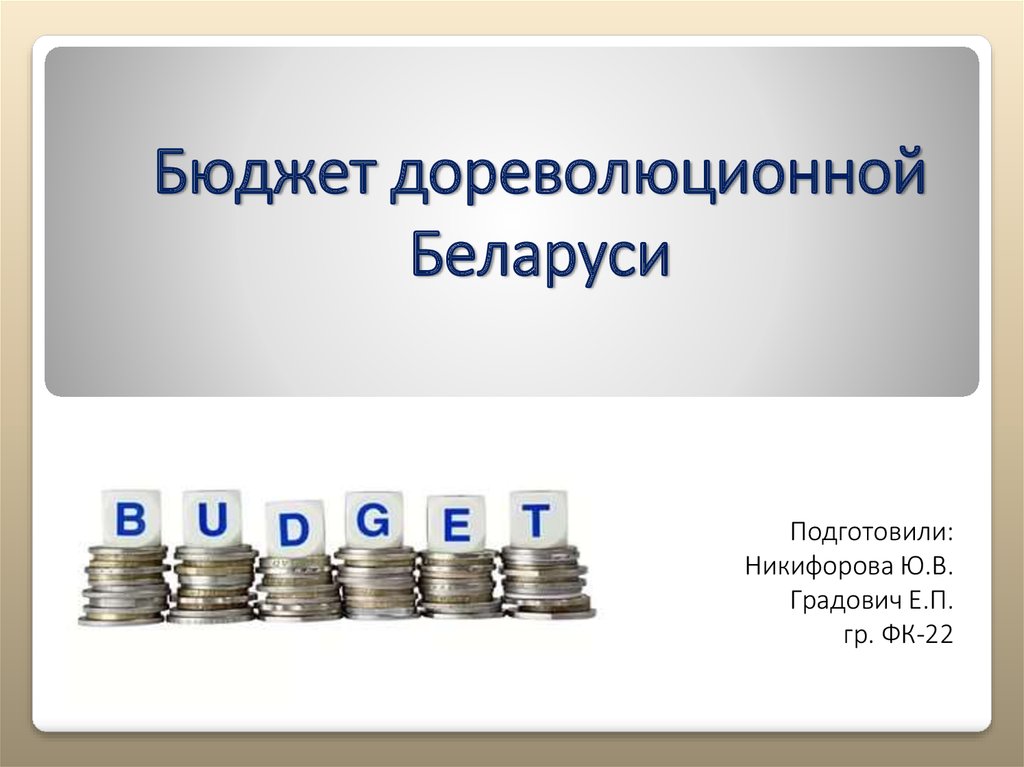 Бюджет дореволюционной Беларуси

B U D G E T

Подготовили:
Никифорова Ю.В.
Градович Е.П.
гр. ФК-22